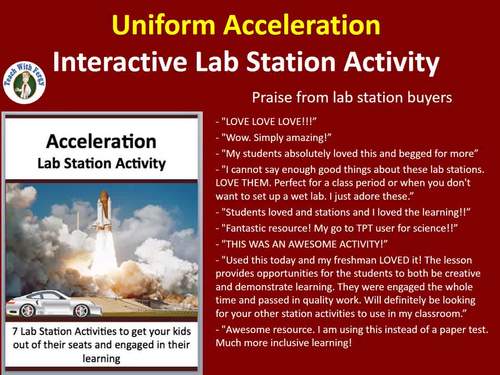 Uniform Acceleration
Interactive Lab Station Activity

Teach With Fergy

Praise from lab station buyers

Acceleration
Lab Station Activity

7 Lab Station Activities to get your kids out of their seats and engaged in their learning

- "LOVE LOVE LOVE!!!"
- "Wow. Simply amazing!"
- "My students absolutely loved this and begged for more"
- "I cannot say enough good things about these lab stations. LOVE THEM. Perfect for a class period or when you don't want to set up a wet lab. I just adore these."
- "Students loved and stations and I loved the learning!!"
- "Fantastic resource! My go to TPT user for science!!"
- "THIS WAS AN AWESOME ACTIVITY!"
- "Used this today and my freshman LOVED it! The lesson provides opportunities for the students to both be creative and demonstrate learning. They were engaged the whole time and passed in quality work. Will definitely be looking for your other station activities to use in my classroom."
- "Awesome resource. I am using this instead of a paper test. Much more inclusive learning!